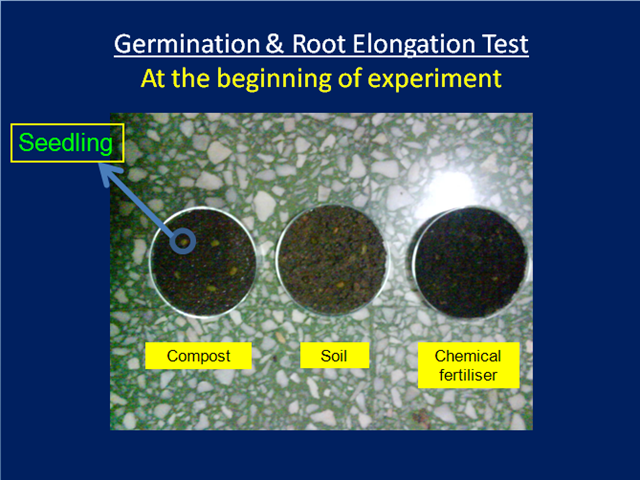 Germination & Root Elongation Test
At the beginning of experiment

Seedling

Compost

Soil

Chemical fertiliser